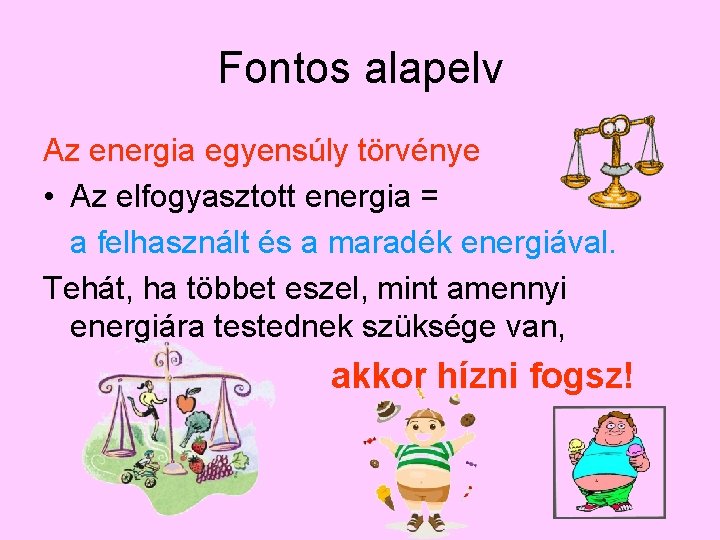 Fontos alapelv

Az energia egyensúly törvénye

• Az elfogyasztott energia =
a felhasznált és a maradék energiával.

Tehát, ha többet eszel, mint amennyi energiára testednek szüksége van,

akkor hízni fogsz!